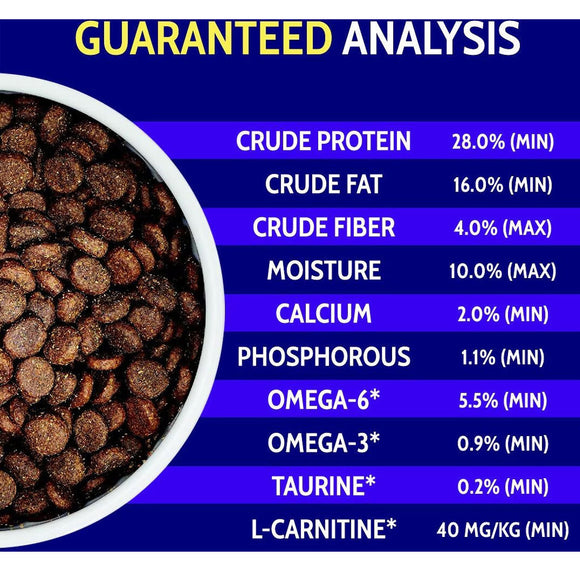 GUARANTEED ANALYSIS

| | |
|---|---|
| CRUDE PROTEIN | 28.0% (MIN) |
| CRUDE FAT | 16.0% (MIN) |
| CRUDE FIBER | 4.0% (MAX) |
| MOISTURE | 10.0% (MAX) |
| CALCIUM | 2.0% (MIN) |
| PHOSPHOROUS | 1.1% (MIN) |
| OMEGA-6* | 5.5% (MIN) |
| OMEGA-3* | 0.9% (MIN) |
| TAURINE* | 0.2% (MIN) |
| L-CARNITINE* | 40 MG/KG (MIN) |